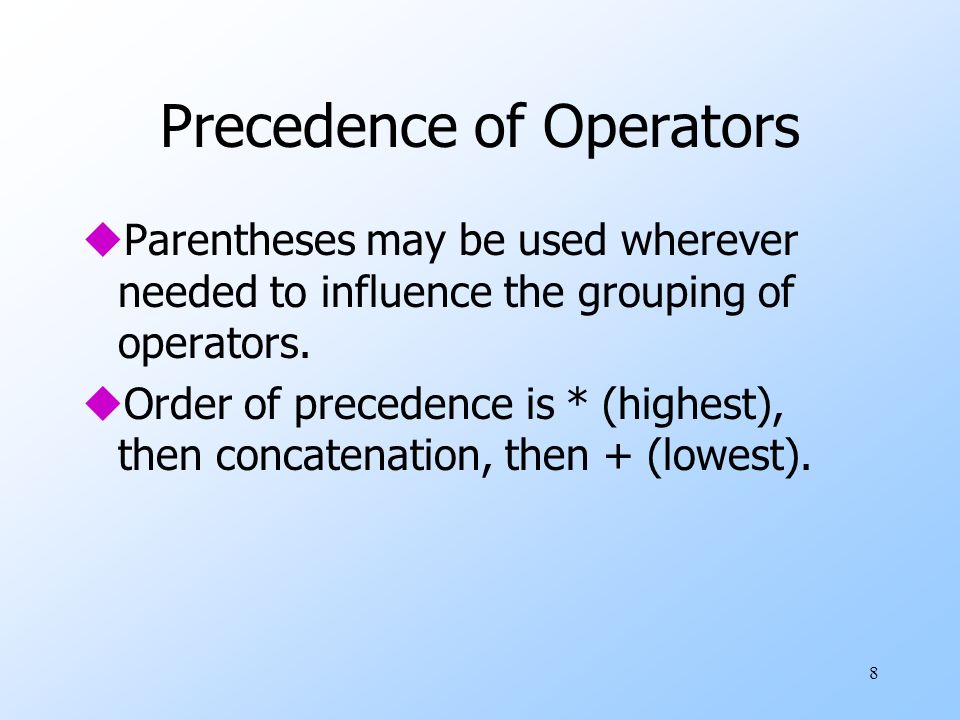 Precedence of Operators

◆Parentheses may be used wherever needed to influence the grouping of operators.

◆Order of precedence is * (highest), then concatenation, then + (lowest).

8